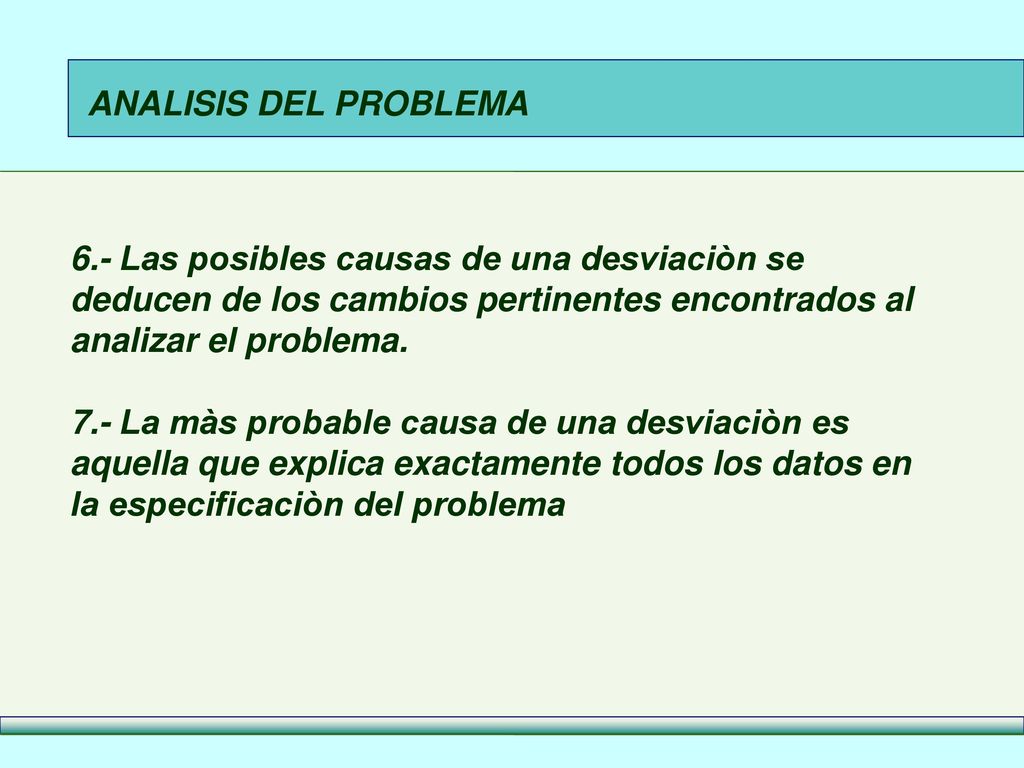 ANALISIS DEL PROBLEMA

6.- Las posibles causas de una desviaciòn se deducen de los cambios pertinentes encontrados al analizar el problema.

7.- La màs probable causa de una desviaciòn es aquella que explica exactamente todos los datos en la especificaciòn del problema